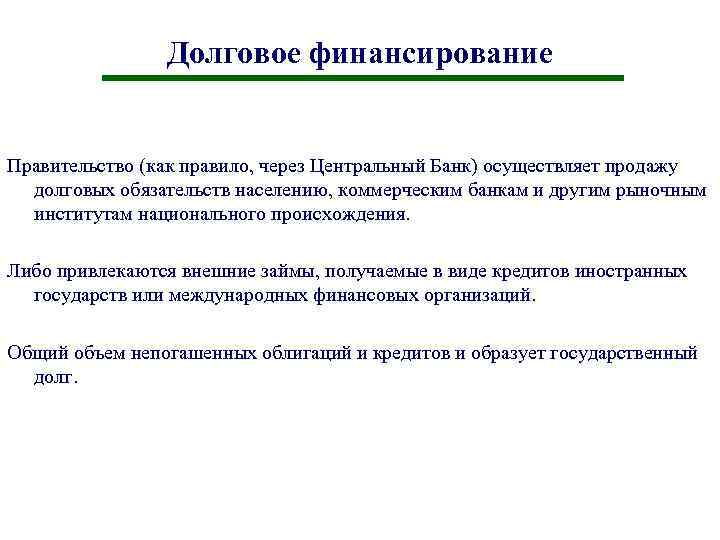 Долговое финансирование

Правительство (как правило, через Центральный Банк) осуществляет продажу долговых обязательств населению, коммерческим банкам и другим рыночным институтам национального происхождения.

Либо привлекаются внешние займы, получаемые в виде кредитов иностранных государств или международных финансовых организаций.

Общий объем непогашенных облигаций и кредитов и образует государственный долг.